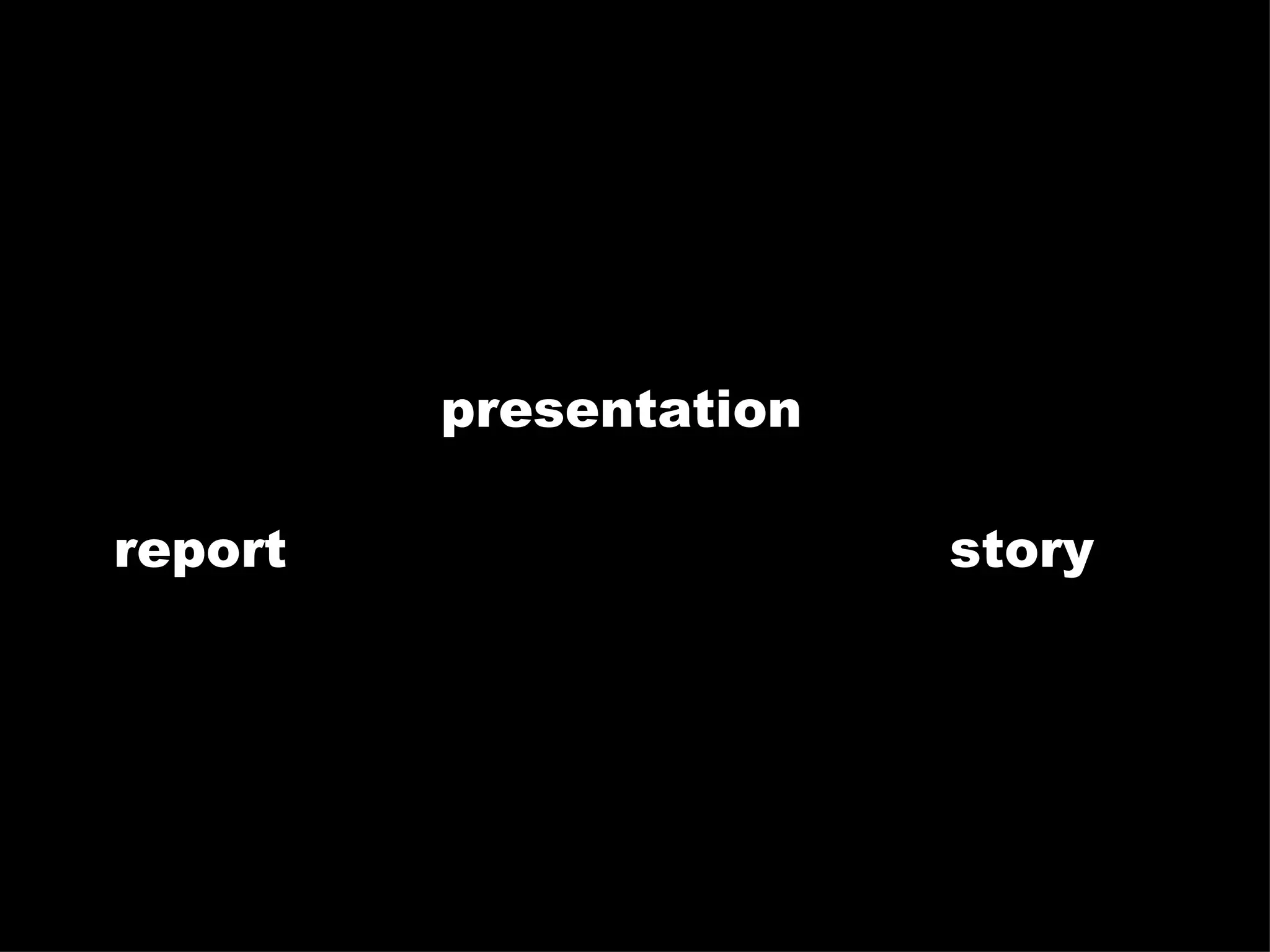 presentation

report

story